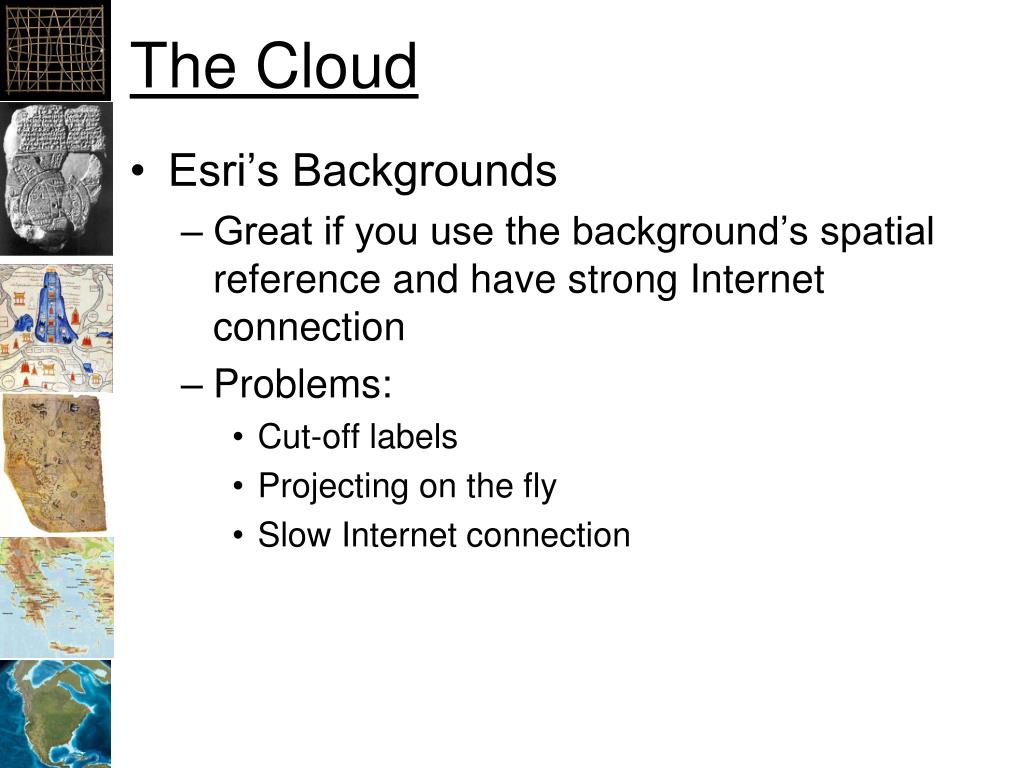 The Cloud

• Esri’s Backgrounds
– Great if you use the background’s spatial reference and have strong Internet connection
– Problems:
• Cut-off labels
• Projecting on the fly
• Slow Internet connection